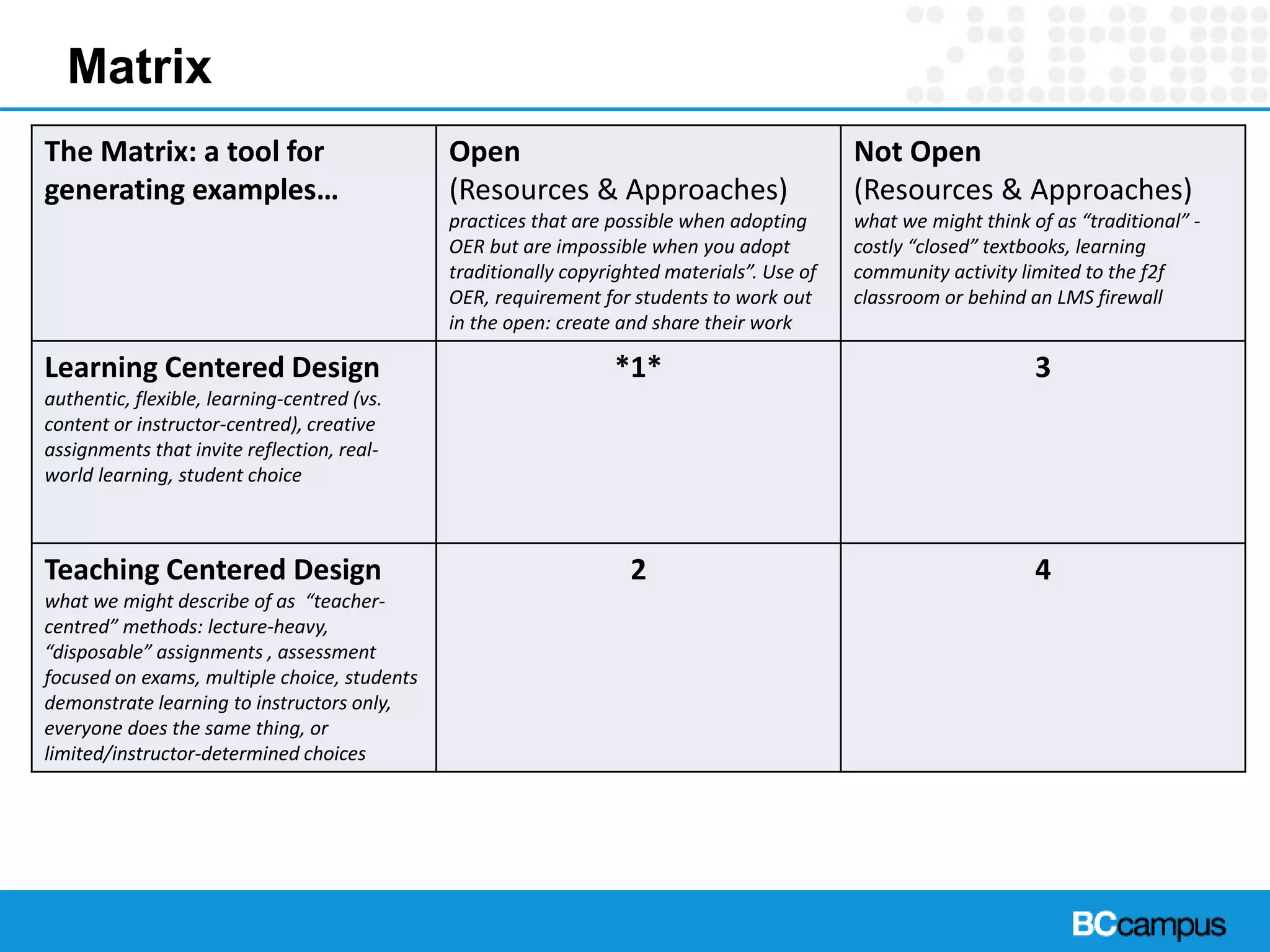 Matrix

| The Matrix: a tool for generating examples… | Open (Resources & Approaches) practices that are possible when adopting OER but are impossible when you adopt traditionally copyrighted materials”. Use of OER, requirement for students to work out in the open: create and share their work | Not Open (Resources & Approaches) what we might think of as “traditional” - costly “closed” textbooks, learning community activity limited to the f2f classroom or behind an LMS firewall |
|---|---|---|
| Learning Centered Design authentic, flexible, learning-centred (vs. content or instructor-centred), creative assignments that invite reflection, real-world learning, student choice | \*1\* | 3 |
| Teaching Centered Design what we might describe of as “teacher-centred” methods: lecture-heavy, “disposable” assignments , assessment focused on exams, multiple choice, students demonstrate learning to instructors only, everyone does the same thing, or limited/instructor-determined choices | 2 | 4 |

BCcampus